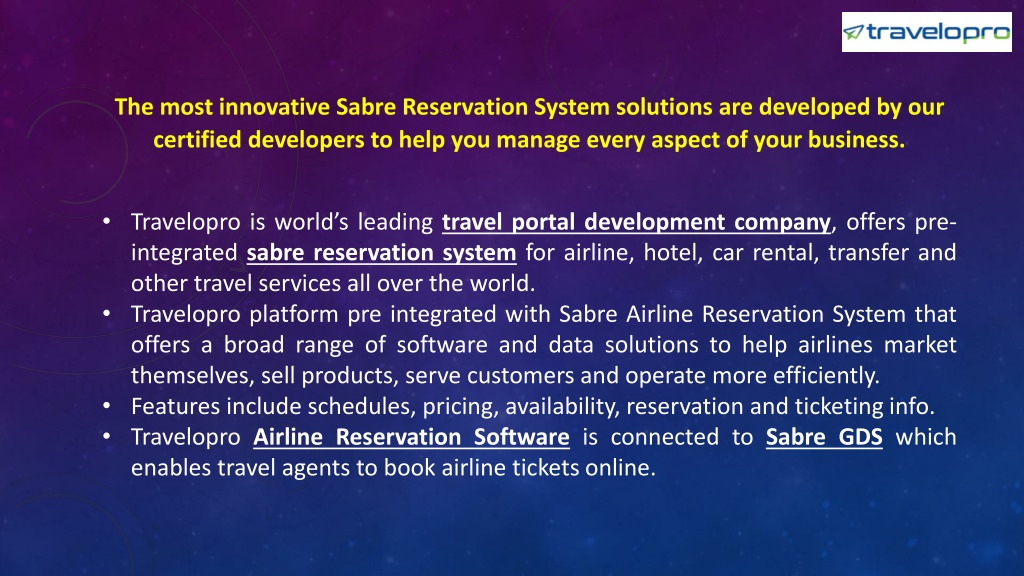 travelopro

The most innovative Sabre Reservation System solutions are developed by our certified developers to help you manage every aspect of your business.

• Travelopro is world's leading travel portal development company, offers pre-integrated sabre reservation system for airline, hotel, car rental, transfer and other travel services all over the world.
• Travelopro platform pre integrated with Sabre Airline Reservation System that offers a broad range of software and data solutions to help airlines market themselves, sell products, serve customers and operate more efficiently.
• Features include schedules, pricing, availability, reservation and ticketing info.
• Travelopro Airline Reservation Software is connected to Sabre GDS which enables travel agents to book airline tickets online.